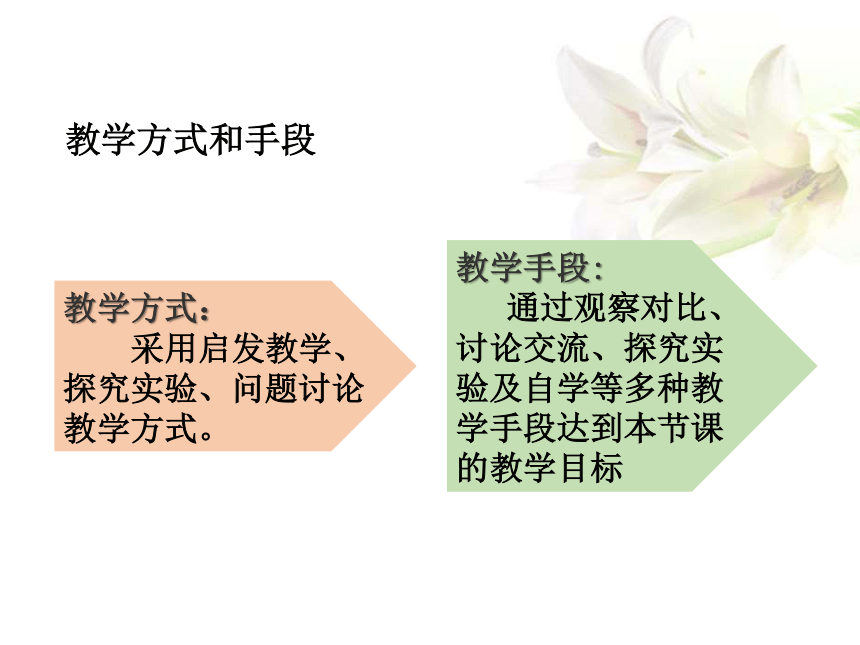 教学方式和手段

教学方式：
采用启发教学、探究实验、问题讨论教学方式。

教学手段：
通过观察对比、讨论交流、探究实验及自学等多种教学手段达到本节课的教学目标